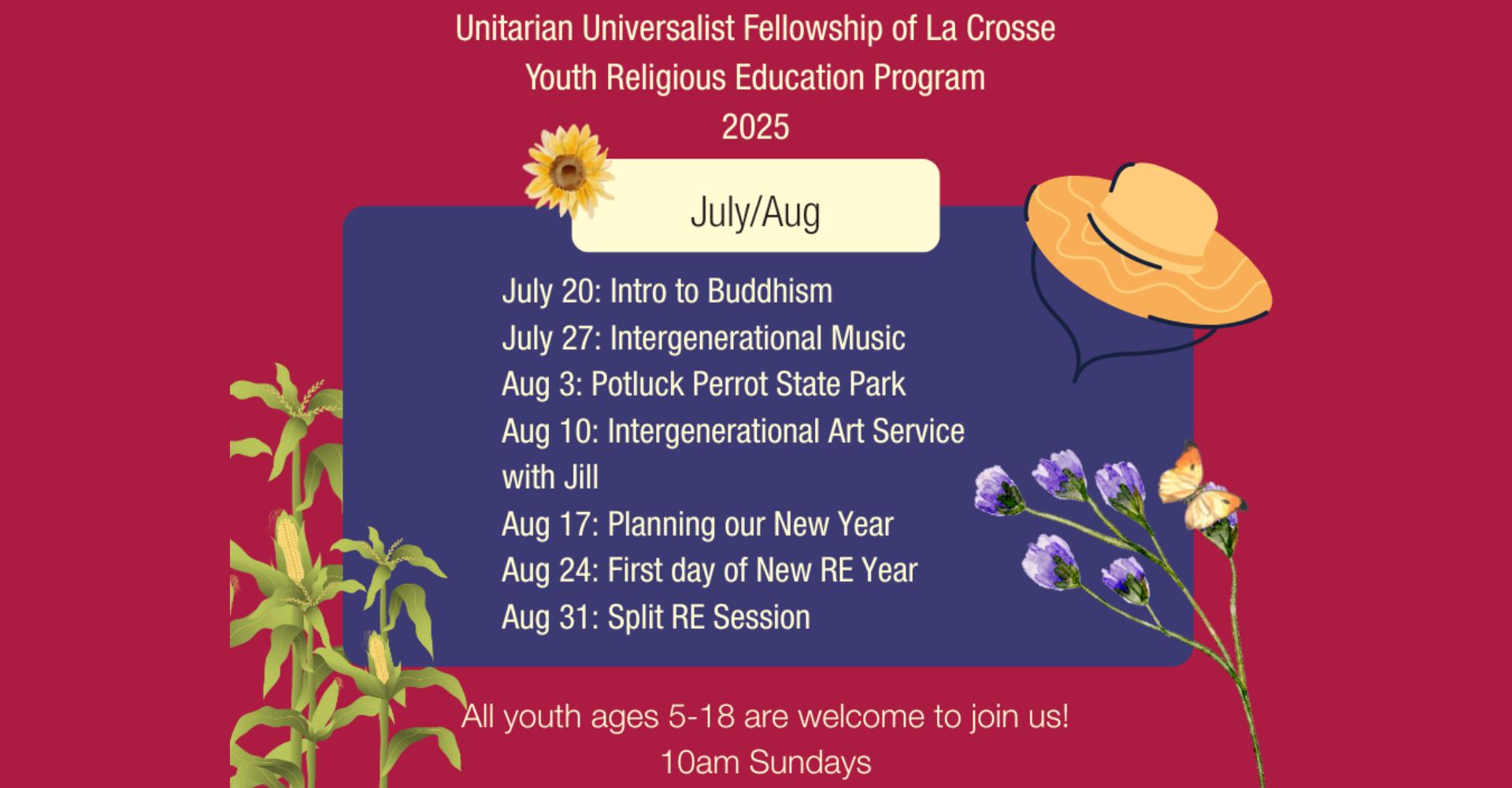 Unitarian Universalist Fellowship of La Crosse
Youth Religious Education Program
2025

July/Aug

July 20: Intro to Buddhism
July 27: Intergenerational Music
Aug 3: Potluck Perrot State Park
Aug 10: Intergenerational Art Service with Jill
Aug 17: Planning our New Year
Aug 24: First day of New RE Year
Aug 31: Split RE Session

All youth ages 5-18 are welcome to join us!
10am Sundays